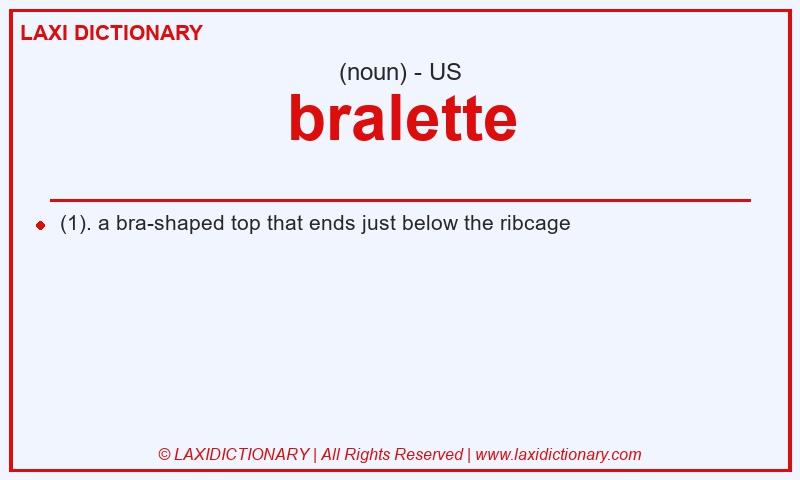 LAXI DICTIONARY

(noun) - US

bralette

(1). a bra-shaped top that ends just below the ribcage

© LAXIDICTIONARY | All Rights Reserved | www.laxidictionary.com